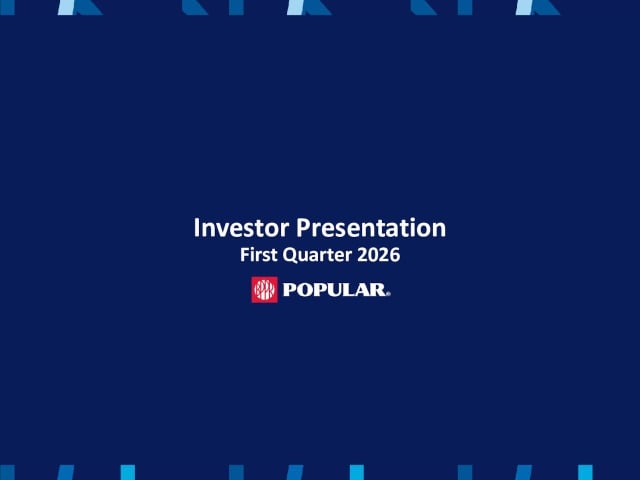 Investor Presentation
First Quarter 2026

POPULAR®